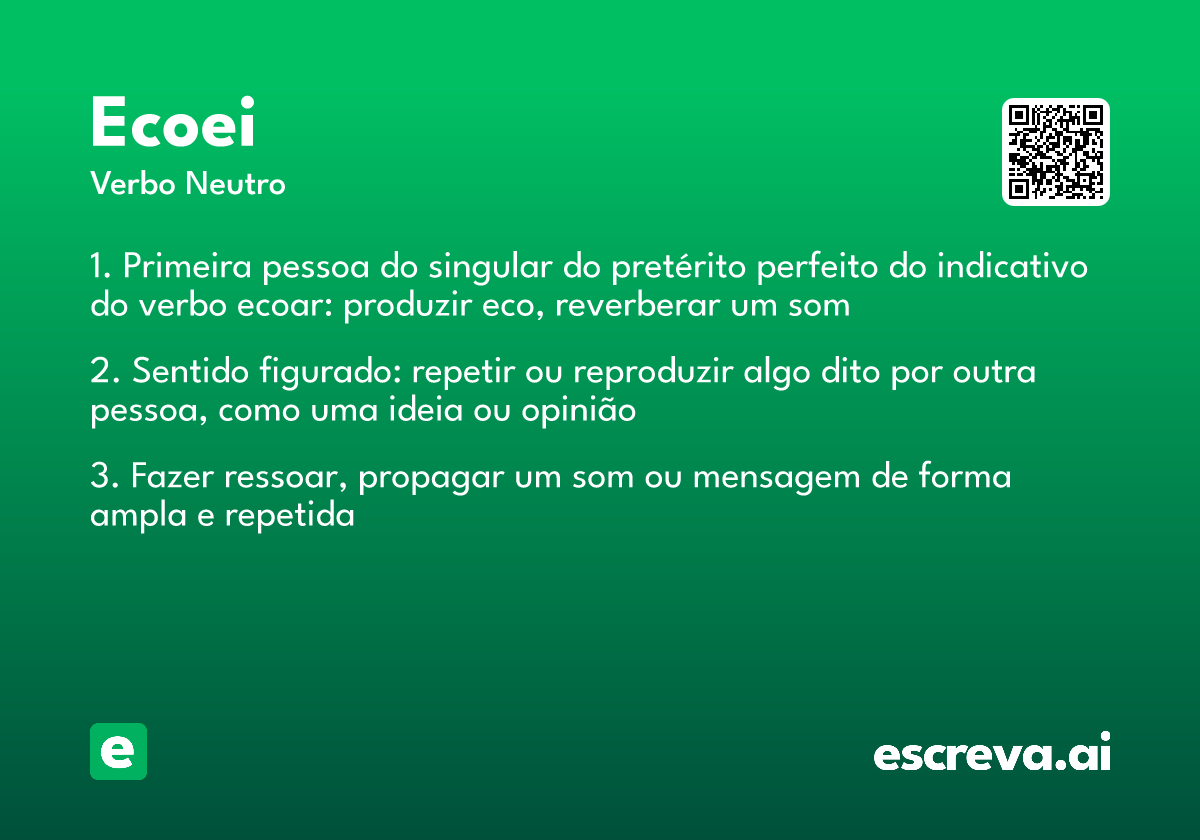 Ecoei
Verbo Neutro

1. Primeira pessoa do singular do pretérito perfeito do indicativo do verbo ecoar: produzir eco, reverberar um som

2. Sentido figurado: repetir ou reproduzir algo dito por outra pessoa, como uma ideia ou opinião

3. Fazer ressoar, propagar um som ou mensagem de forma ampla e repetida

e

escreva.ai